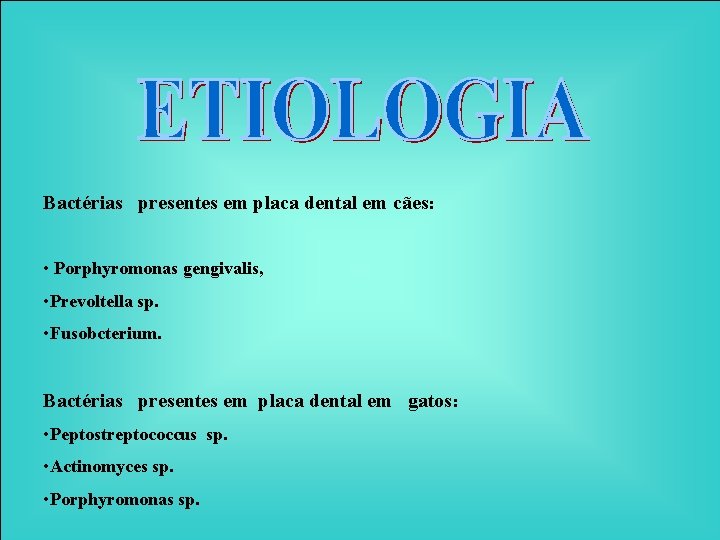 ETIOLOGIA

Bactérias presentes em placa dental em cães:

• Porphyromonas gengivalis,

•Prevoltella sp.

•Fusobcterium.

Bactérias presentes em placa dental em gatos:

•Peptostreptococcus sp.

•Actinomyces sp.

•Porphyromonas sp.